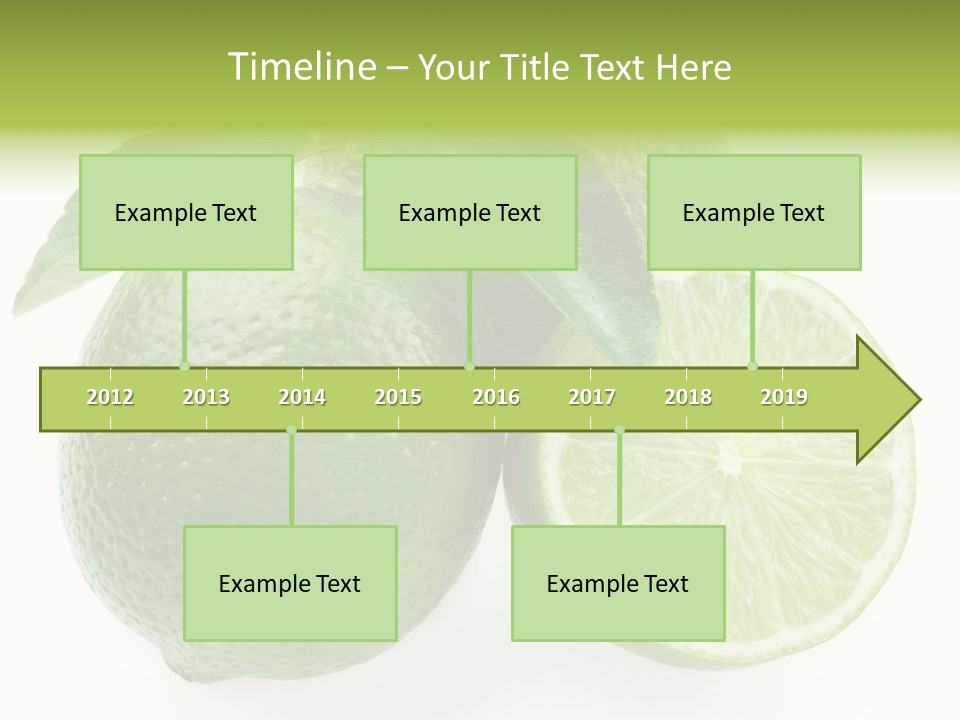 Timeline – Your Title Text Here

Example Text

Example Text

Example Text

2012 2013 2014 2015 2016 2017 2018 2019

Example Text

Example Text